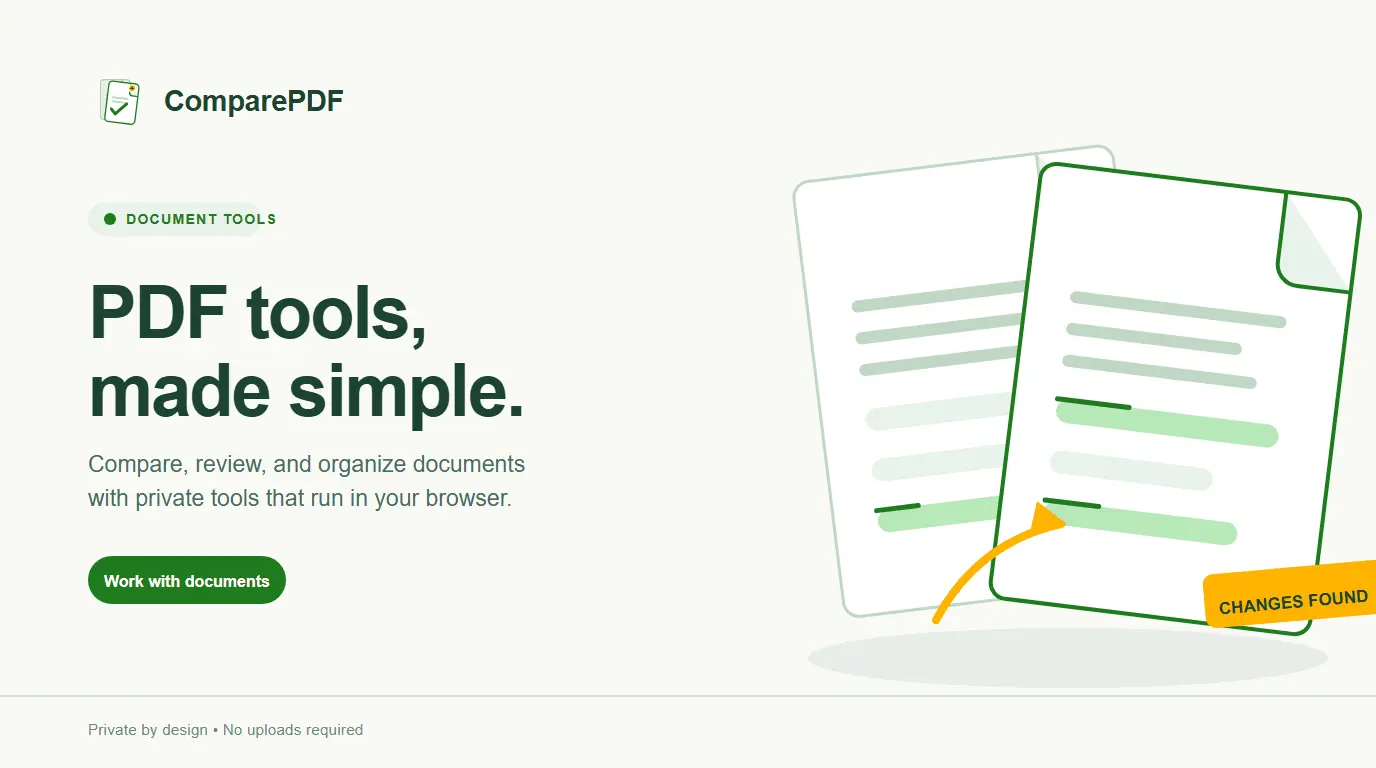 ComparePDF

DOCUMENT TOOLS

PDF tools, made simple.

Compare, review, and organize documents with private tools that run in your browser.

Work with documents

CHANGES FOUND

Private by design • No uploads required